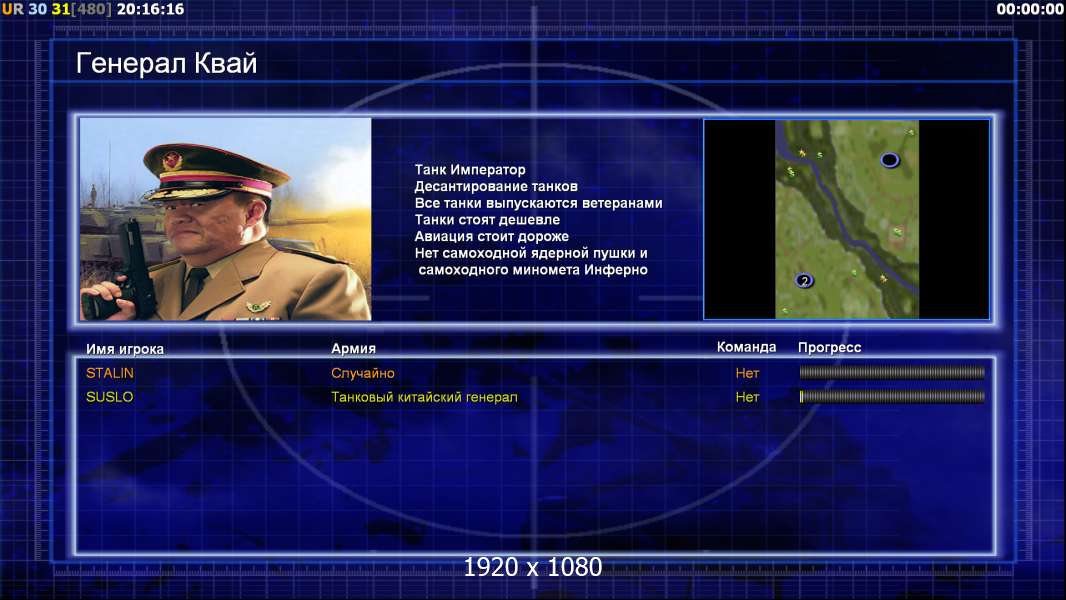 UR 30 31[480] 20:16:16

00:00:00

Генерал Квай

Танк Император
Десантирование танков
Все танки выпускаются ветеранами
Танки стоят дешевле
Авиация стоит дороже
Нет самоходной ядерной пушки и самоходного миномета Инферно

2

| Имя игрока | Армия | Команда | Прогресс |
|---|---|---|---|
| STALIN | Случайно | Нет | |
| SUSLO | Танковый китайский генерал | Нет | |

1920 x 1080